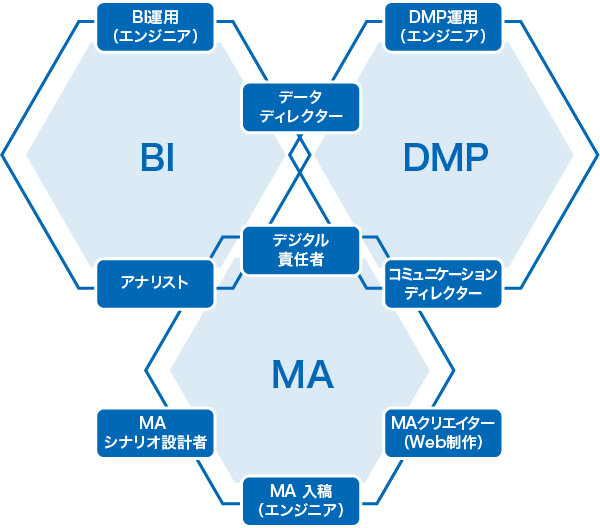 BI運用
（エンジニア）

DMP運用
（エンジニア）

データ
ディレクター

BI

DMP

デジタル
責任者

アナリスト

コミュニケーション
ディレクター

MA

MA
シナリオ設計者

MAクリエイター
（Web制作）

MA 入稿
（エンジニア）